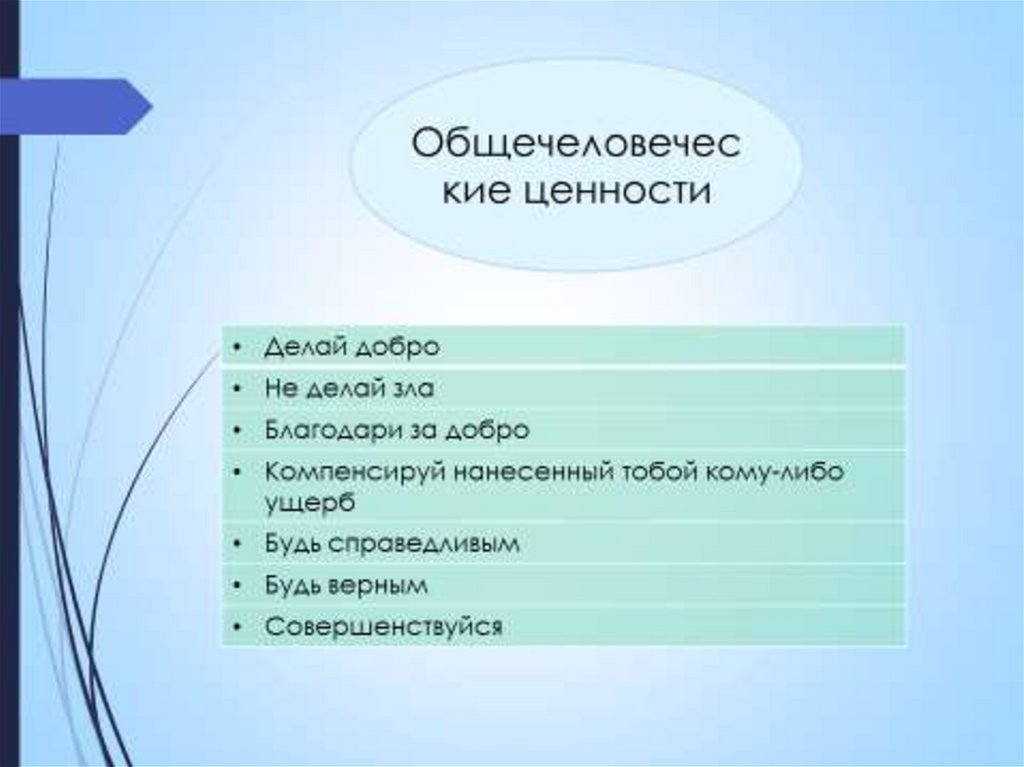 Общечеловечес кие ценности

• Делай добро
• Не делай зла
• Благодари за добро
• Компенсируй нанесенный тобой кому-либо ущерб
• Будь справедливым
• Будь верным
• Совершенствуйся